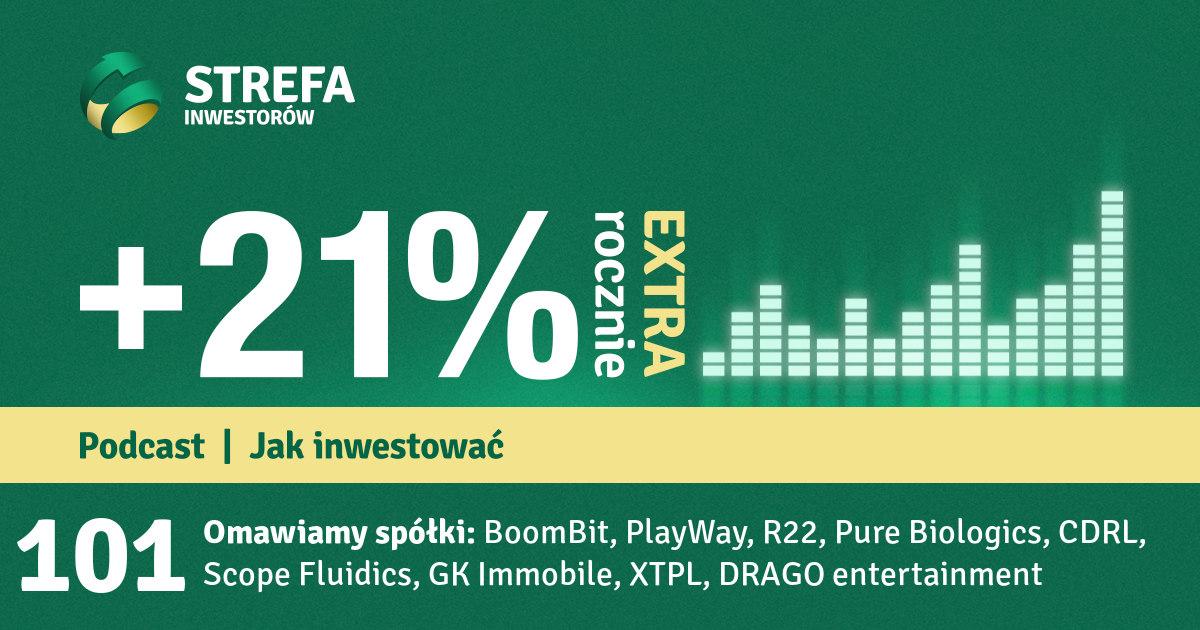 STREFA
INWESTORÓW

+21% rocznie EXTRA

Podcast | Jak inwestować

101 Omawiamy spółki: BoomBit, PlayWay, R22, Pure Biologics, CDRL, Scope Fluidics, GK Immobile, XTPL, DRAGO entertainment